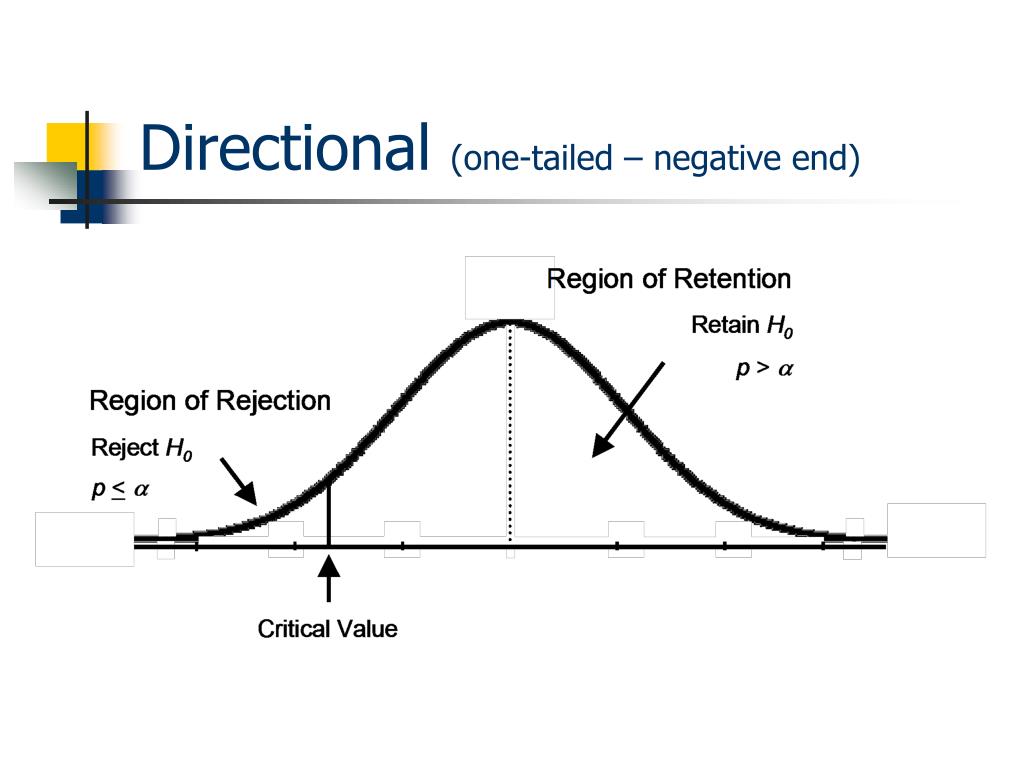 Directional (one-tailed – negative end)

Region of Retention

Retain $H_0$

$p > \alpha$

Region of Rejection

Reject $H_0$

$p \leq \alpha$

Critical Value